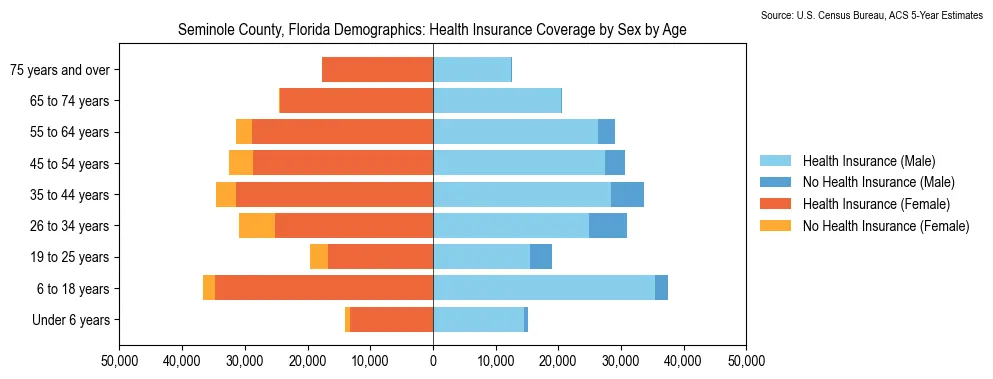 Source: U.S. Census Bureau, ACS 5-Year Estimates

Seminole County, Florida Demographics: Health Insurance Coverage by Sex by Age

75 years and over
65 to 74 years
55 to 64 years
45 to 54 years
35 to 44 years
26 to 34 years
19 to 25 years
6 to 18 years
Under 6 years

50,000 40,000 30,000 20,000 10,000 0 10,000 20,000 30,000 40,000 50,000

Health Insurance (Male)
No Health Insurance (Male)
Health Insurance (Female)
No Health Insurance (Female)